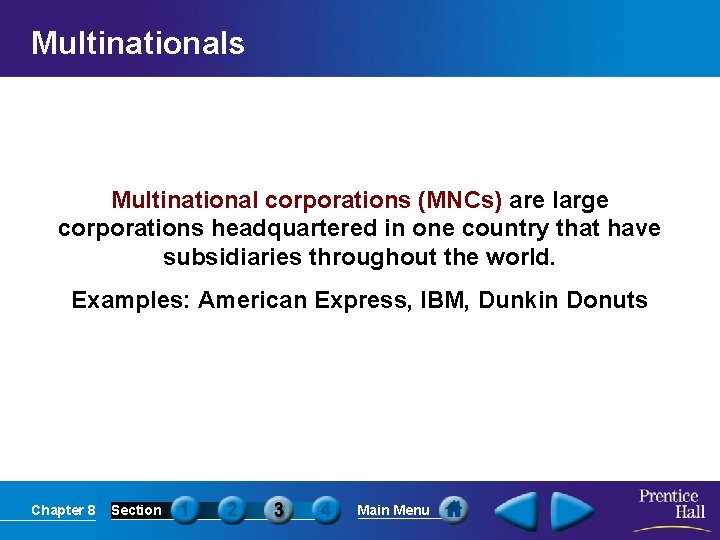 Multinationals

Multinational corporations (MNCs) are large corporations headquartered in one country that have subsidiaries throughout the world.

Examples: American Express, IBM, Dunkin Donuts

Chapter 8 Section 1 2 3 4 Main Menu

Prentice Hall